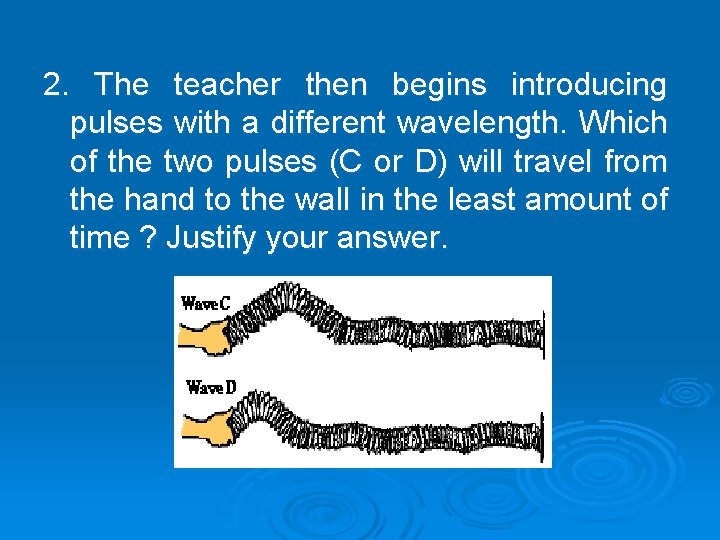 2. The teacher then begins introducing pulses with a different wavelength. Which of the two pulses (C or D) will travel from the hand to the wall in the least amount of time ? Justify your answer.

Wave C

Wave D